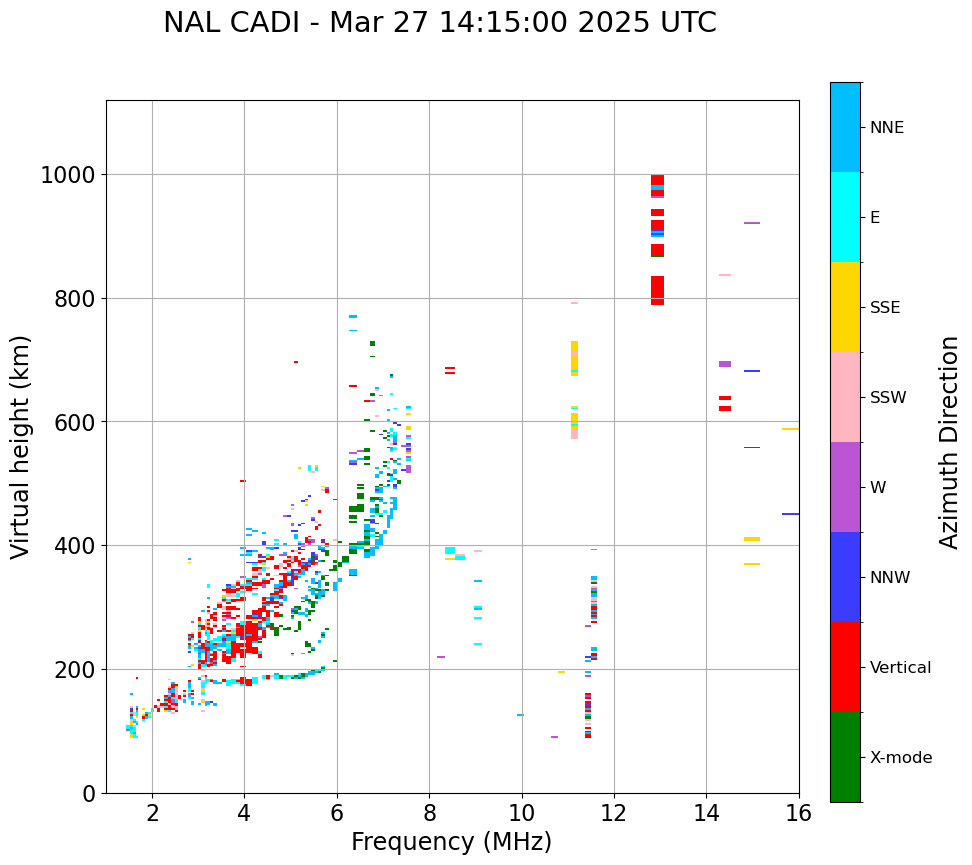 NAL CADI - Mar 27 14:15:00 2025 UTC

Virtual height (km)

1000
800
600
400
200
0

2
4
6
8
10
12
14
16

Frequency (MHz)

NNE
E
SSE
SSW
W
NNW
Vertical
X-mode

Azimuth Direction